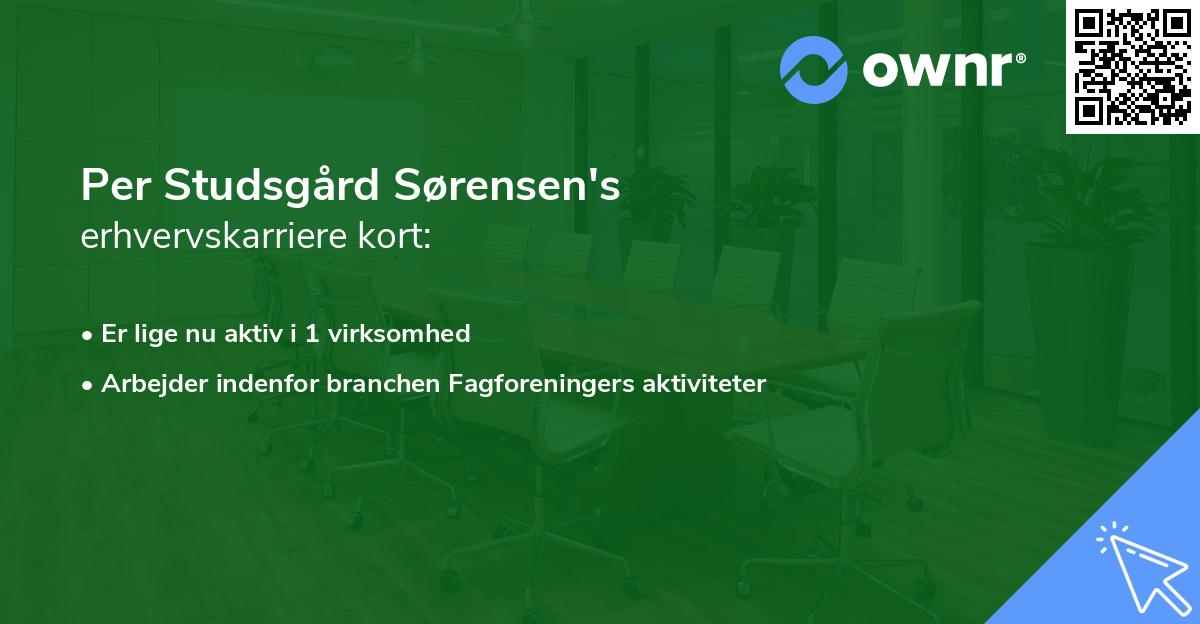 ownr®

Per Studsgård Sørensen's
erhvervskarriere kort:

• Er lige nu aktiv i 1 virksomhed
• Arbejder indenfor branchen Fagforeningers aktiviteter